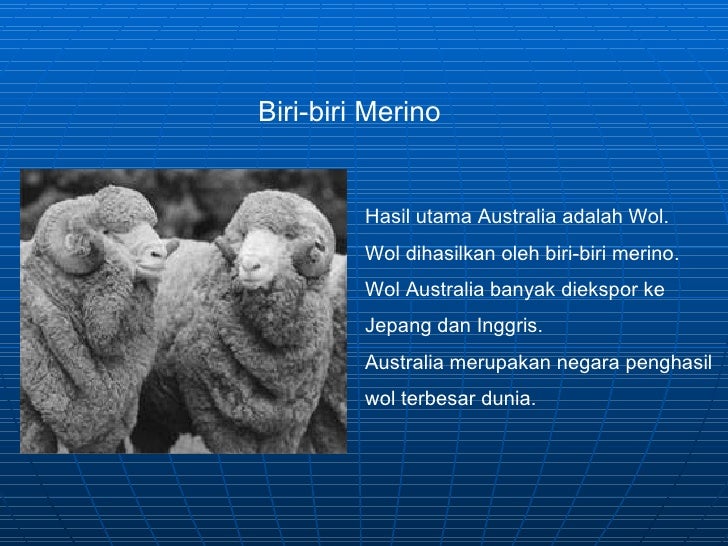 Biri-biri Merino

Hasil utama Australia adalah Wol.
Wol dihasilkan oleh biri-biri merino.
Wol Australia banyak diekspor ke Jepang dan Inggris.
Australia merupakan negara penghasil wol terbesar dunia.